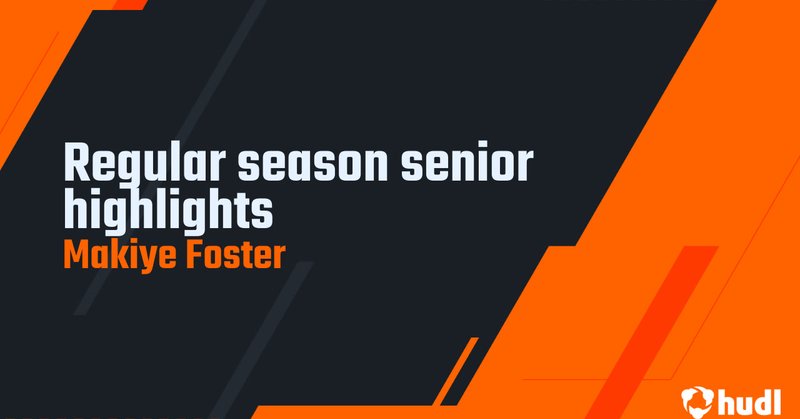 Regular season senior highlights
Makiye Foster

hudl